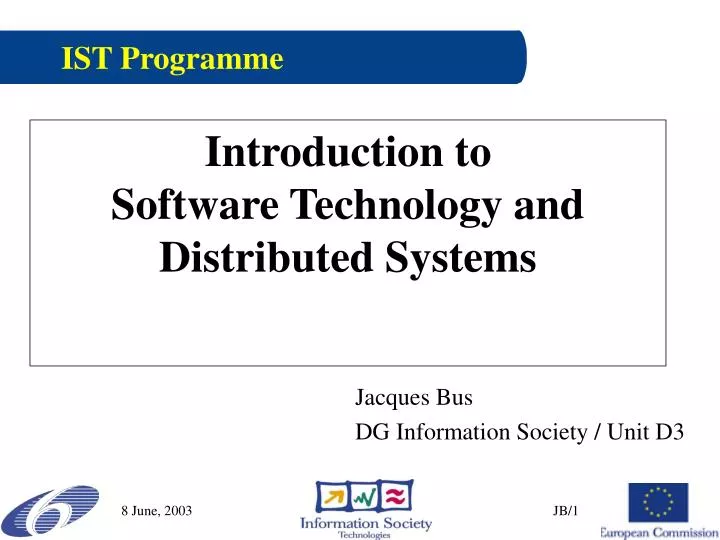 IST Programme

Introduction to Software Technology and Distributed Systems

Jacques Bus

DG Information Society / Unit D3

8 June, 2003

Information Society
Technologies

JB/1

European Commission